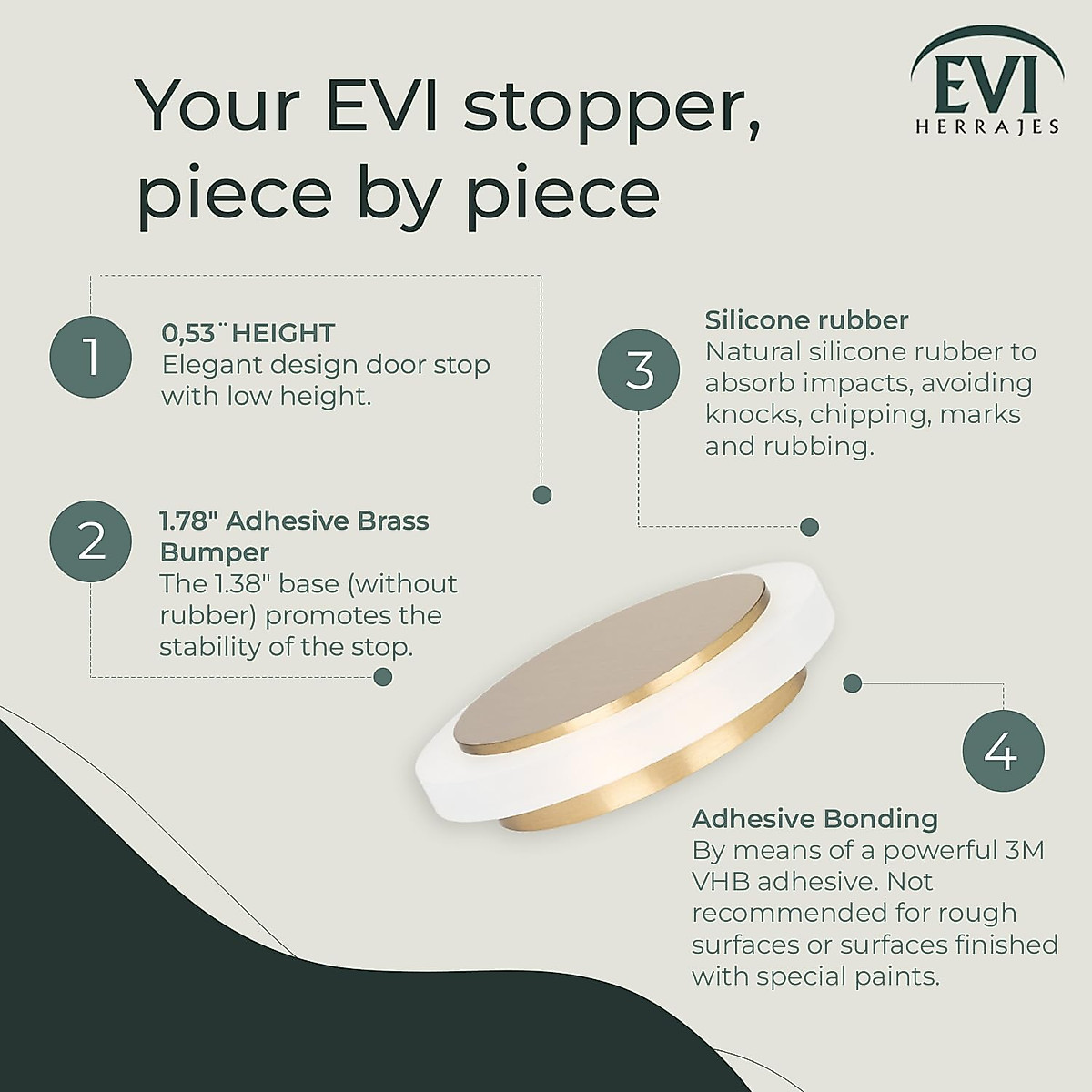 Your EVI stopper, piece by piece

EVI
HERRAJES

1
0,53¨HEIGHT
Elegant design door stop with low height.

2
1.78" Adhesive Brass Bumper
The 1.38" base (without rubber) promotes the stability of the stop.

3
Silicone rubber
Natural silicone rubber to absorb impacts, avoiding knocks, chipping, marks and rubbing.

4
Adhesive Bonding
By means of a powerful 3M VHB adhesive. Not recommended for rough surfaces or surfaces finished with special paints.